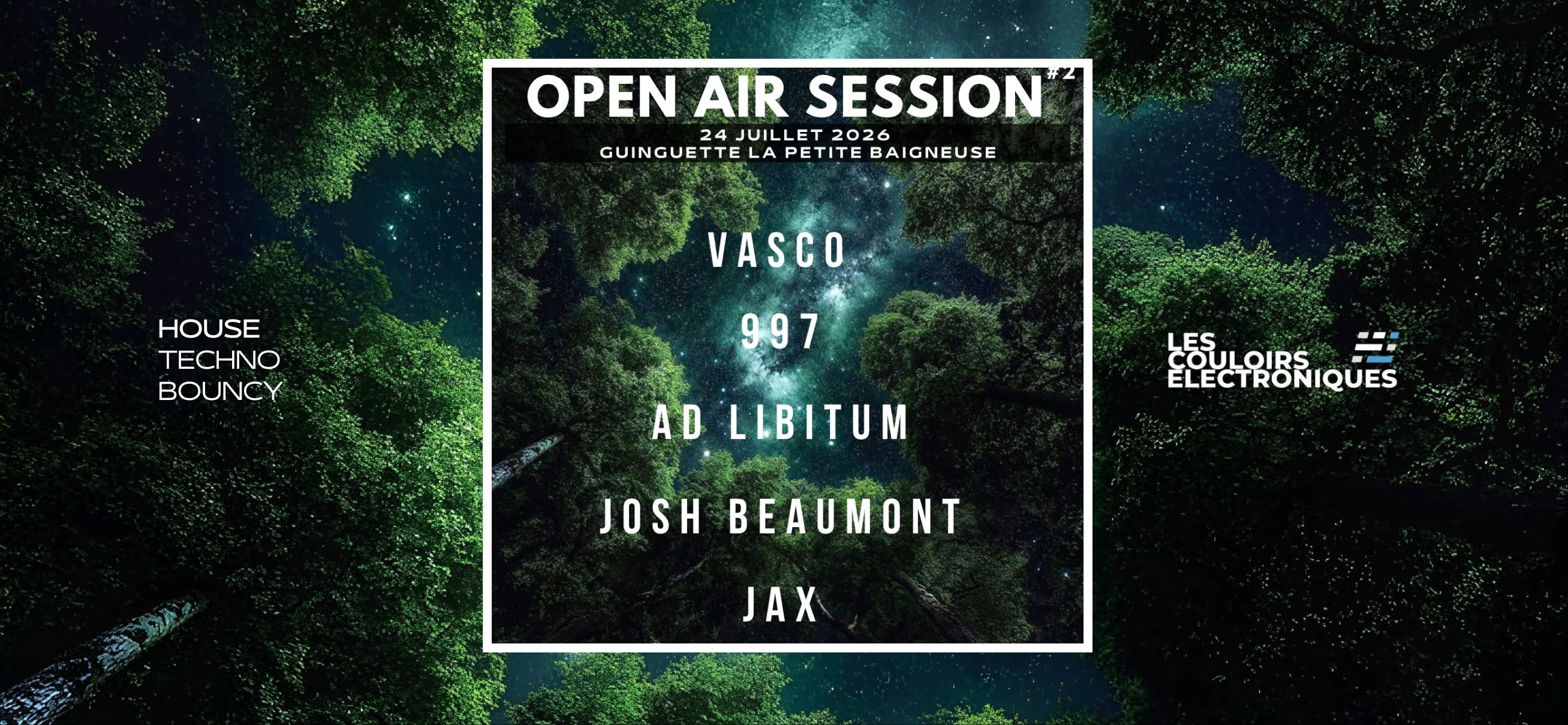 HOUSE
TECHNO
BOUNCY

OPEN AIR SESSION #2
24 JUILLET 2026
GUINGUETTE LA PETITE BAIGNEUSE

VASCO

997

AD LIBITUM

JOSH BEAUMONT

JAX

LES COULOIRS ELECTRONIQUES